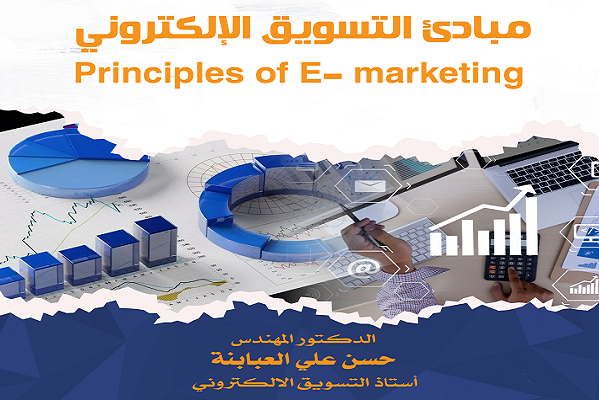 مبادئ التسويق الإلكتروني
Principles of E- marketing

@

الدكتور المهندس
حسن علي العبابنة
أستاذ التسويق الالكتروني